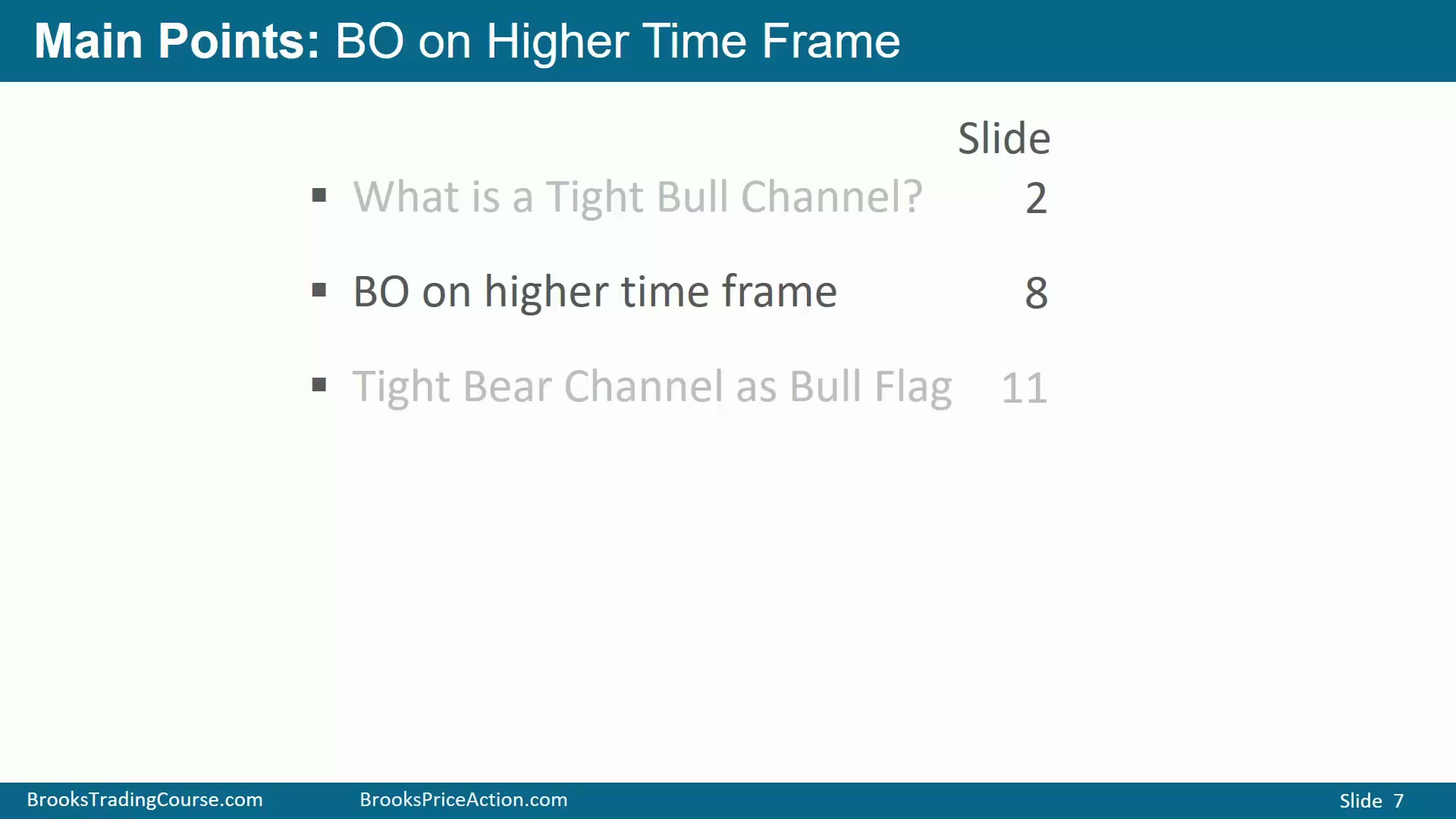 Main Points: BO on Higher Time Frame

Slide

▪ What is a Tight Bull Channel? 2

▪ BO on higher time frame 8

▪ Tight Bear Channel as Bull Flag 11

BrooksTradingCourse.com BrooksPriceAction.com Slide 7